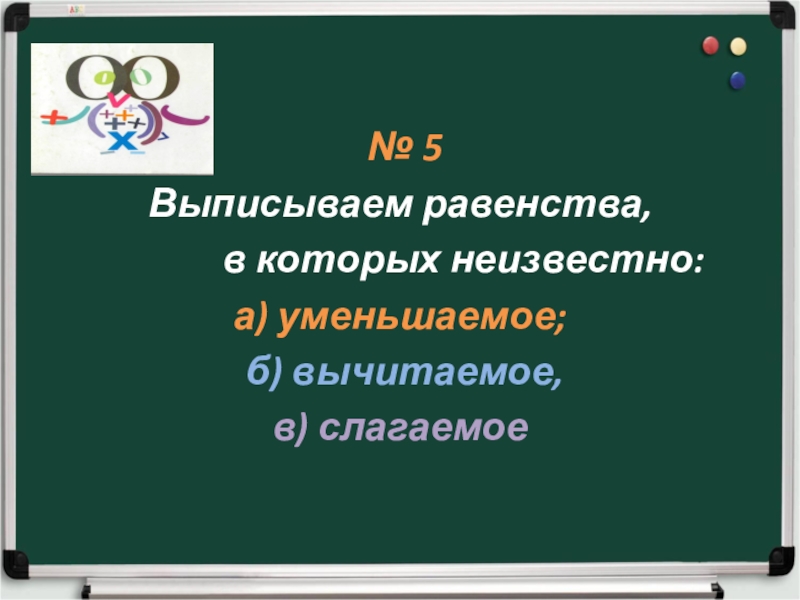 № 5
Выписываем равенства,
в которых неизвестно:
а) уменьшаемое;
б) вычитаемое,
в) слагаемое